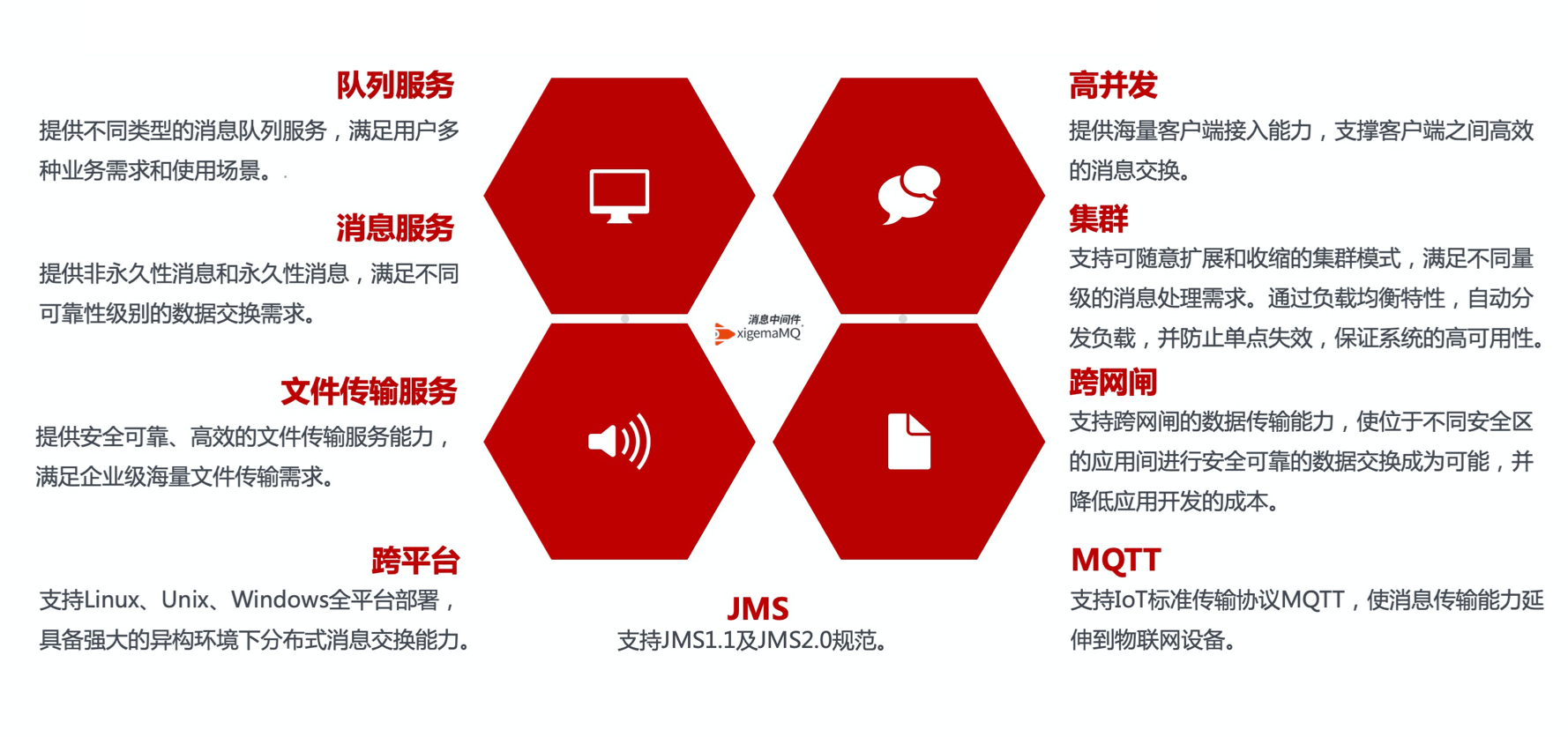 队列服务

提供不同类型的消息队列服务，满足用户多种业务需求和使用场景。

消息服务

提供非永久性消息和永久性消息，满足不同可靠性级别的数据交换需求。

文件传输服务

提供安全可靠、高效的文件传输服务能力，满足企业级海量文件传输需求。

跨平台

支持Linux、Unix、Windows全平台部署，具备强大的异构环境下分布式消息交换能力。

消息中间件
xigemaMQ

JMS

支持JMS1.1及JMS2.0规范。

高并发

提供海量客户端接入能力，支撑客户端之间高效的消息交换。

集群

支持可随意扩展和收缩的集群模式，满足不同量级的消息处理需求。通过负载均衡特性，自动分发负载，并防止单点失效，保证系统的高可用性。

跨网闸

支持跨网闸的数据传输能力，使位于不同安全区的应用间进行安全可靠的数据交换成为可能，并降低应用开发的成本。

MQTT

支持IoT标准传输协议MQTT，使消息传输能力延伸到物联网设备。